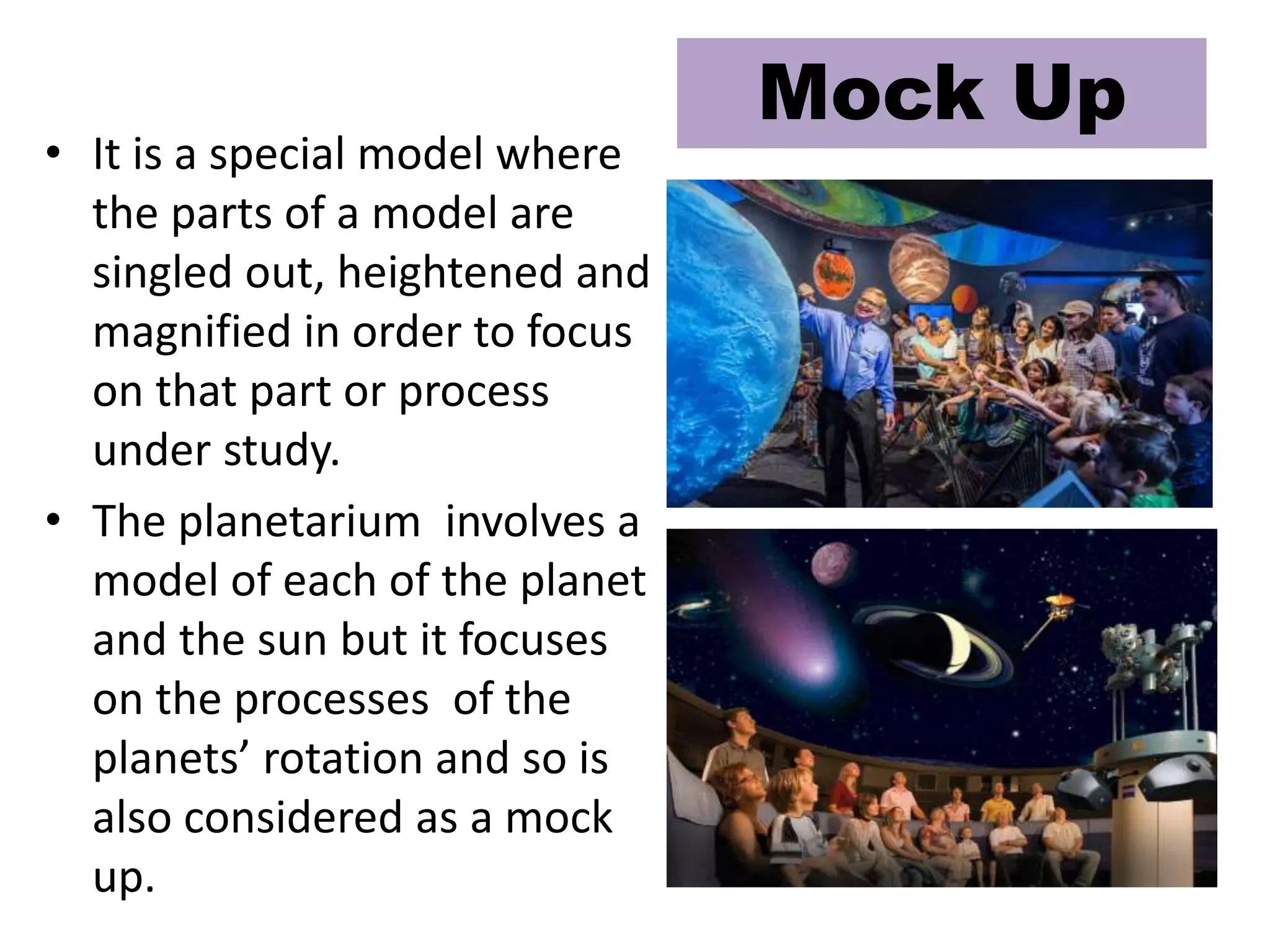 Mock Up

• It is a special model where the parts of a model are singled out, heightened and magnified in order to focus on that part or process under study.

• The planetarium  involves a model of each of the planet and the sun but it focuses on the processes  of the planets’ rotation and so is also considered as a mock up.